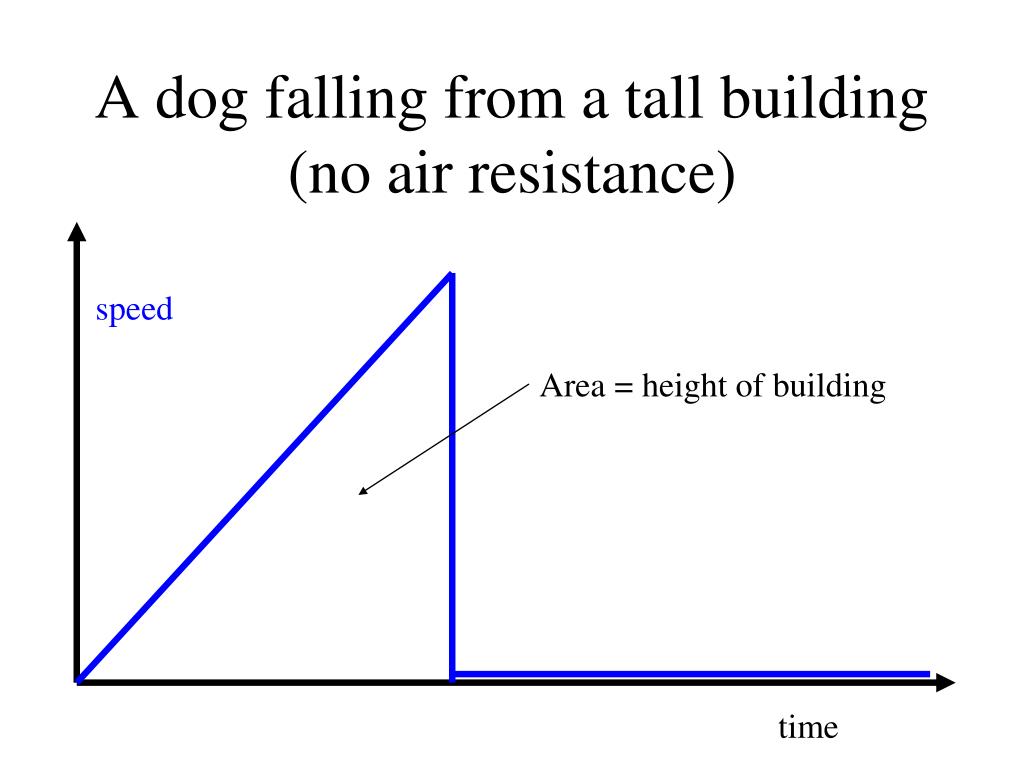 A dog falling from a tall building (no air resistance)

speed

Area = height of building

time